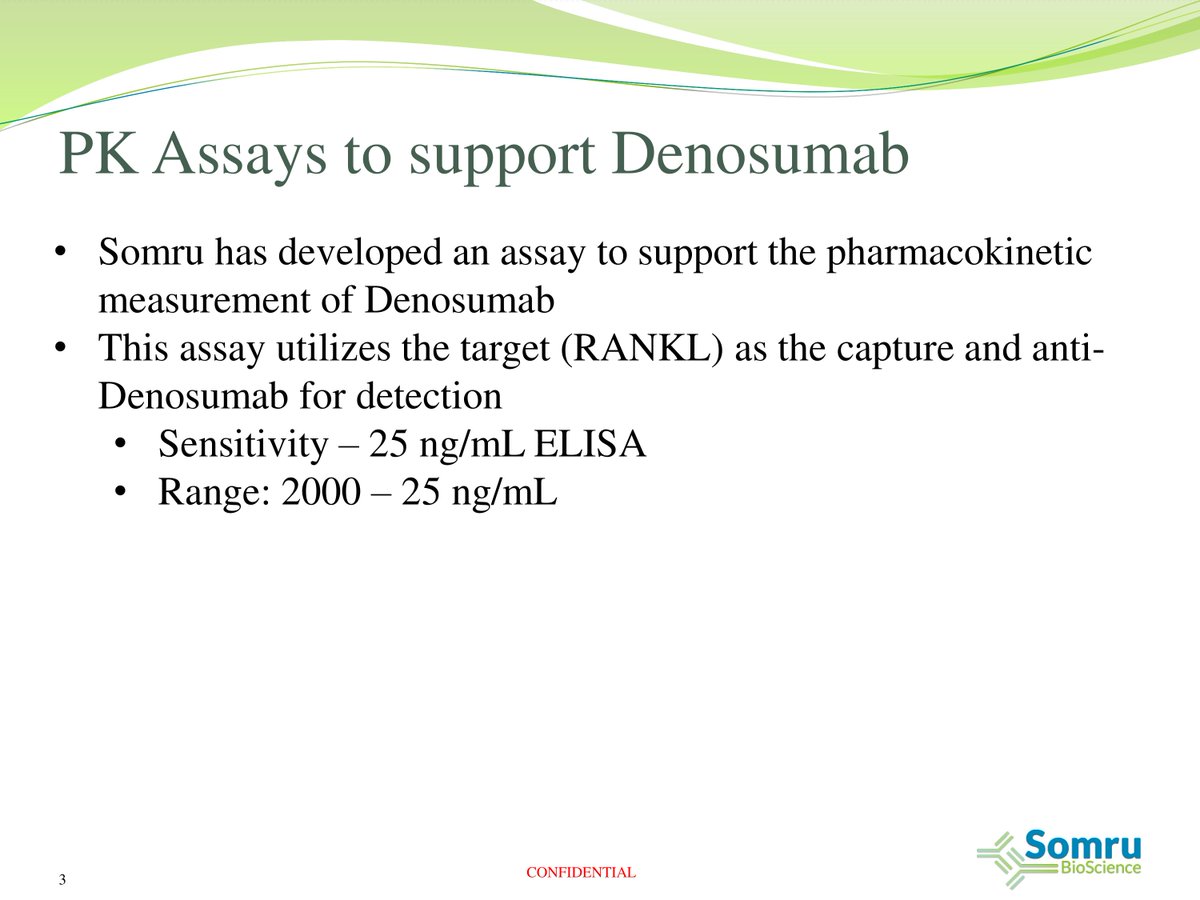 PK Assays to support Denosumab

• Somru has developed an assay to support the pharmacokinetic measurement of Denosumab
• This assay utilizes the target (RANKL) as the capture and anti-Denosumab for detection
  • Sensitivity – 25 ng/mL ELISA
  • Range: 2000 – 25 ng/mL

3

CONFIDENTIAL

Somru
BioScience